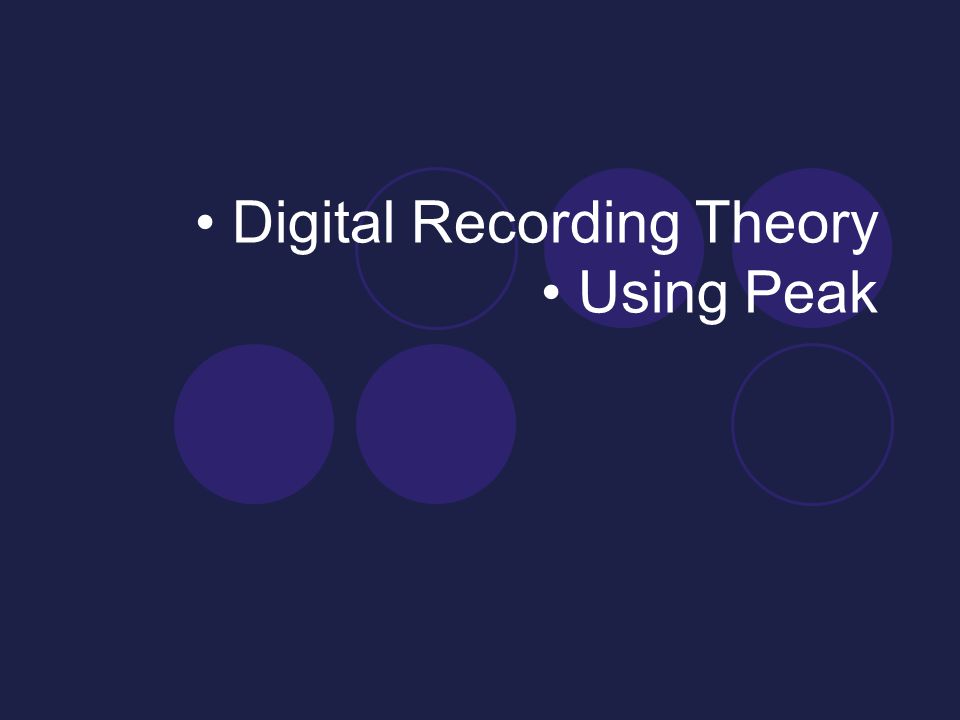 • Digital Recording Theory
• Using Peak